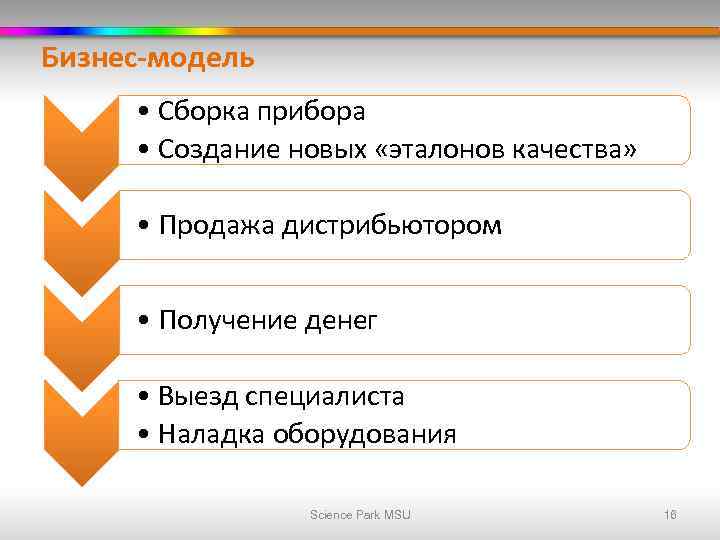 Бизнес-модель

• Сборка прибора
• Создание новых «эталонов качества»

• Продажа дистрибьютором

• Получение денег

• Выезд специалиста
• Наладка оборудования

Science Park MSU

16